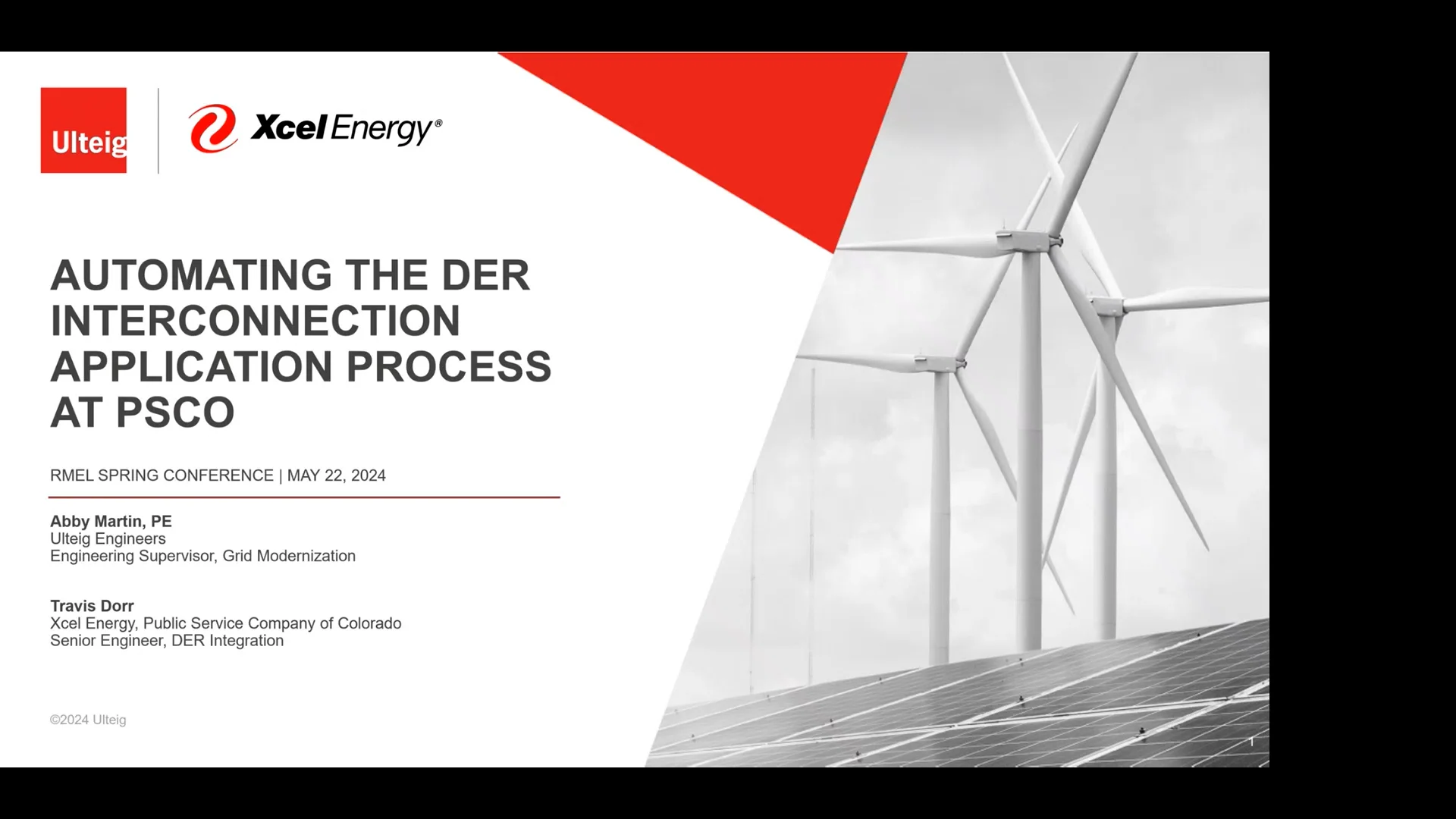 Ulteig

Xcel Energy®

AUTOMATING THE DER INTERCONNECTION APPLICATION PROCESS AT PSCO

RMEL SPRING CONFERENCE | MAY 22, 2024

Abby Martin, PE
Ulteig Engineers
Engineering Supervisor, Grid Modernization

Travis Dorr
Xcel Energy, Public Service Company of Colorado
Senior Engineer, DER Integration

©2024 Ulteig

1